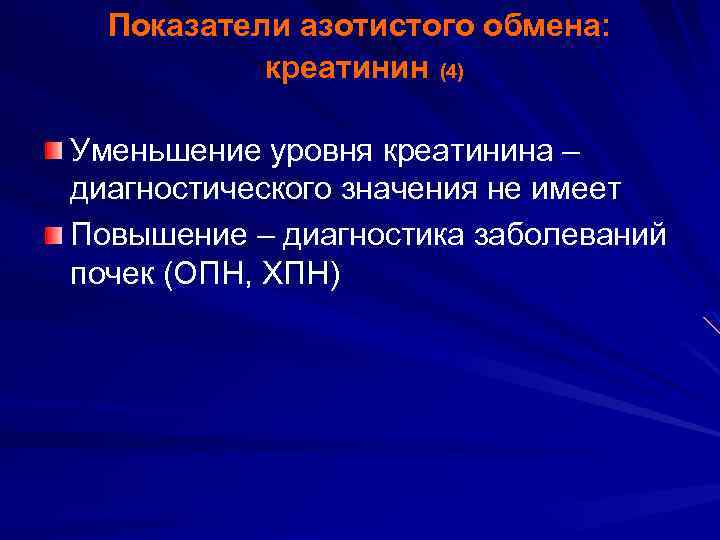 Показатели азотистого обмена: креатинин (4)

Уменьшение уровня креатинина – диагностического значения не имеет

Повышение – диагностика заболеваний почек (ОПН, ХПН)